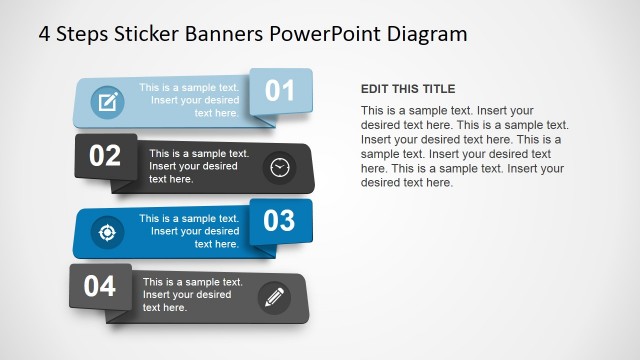 4 Steps Sticker Banners PowerPoint Diagram

This is a sample text. Insert your desired text here.

01

02

This is a sample text. Insert your desired text here.

This is a sample text. Insert your desired text here.

03

04

This is a sample text. Insert your desired text here.

EDIT THIS TITLE

This is a sample text. Insert your desired text here. This is a sample text. Insert your desired text here. This is a sample text. Insert your desired text here. This is a sample text. Insert your desired text here.